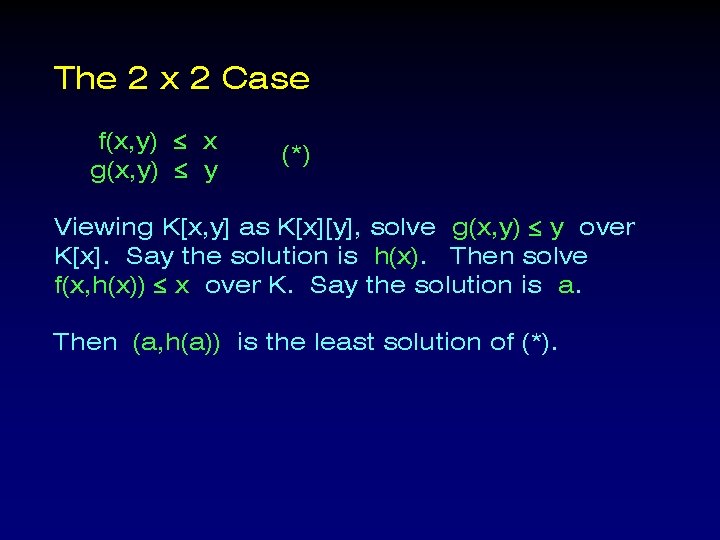 The 2 x 2 Case

$f(x,y) \leq x$
$g(x,y) \leq y$ (*)

Viewing K[x,y] as K[x][y], solve $g(x,y) \leq y$ over K[x]. Say the solution is $h(x)$. Then solve $f(x,h(x)) \leq x$ over K. Say the solution is $a$.

Then $(a,h(a))$ is the least solution of (*).